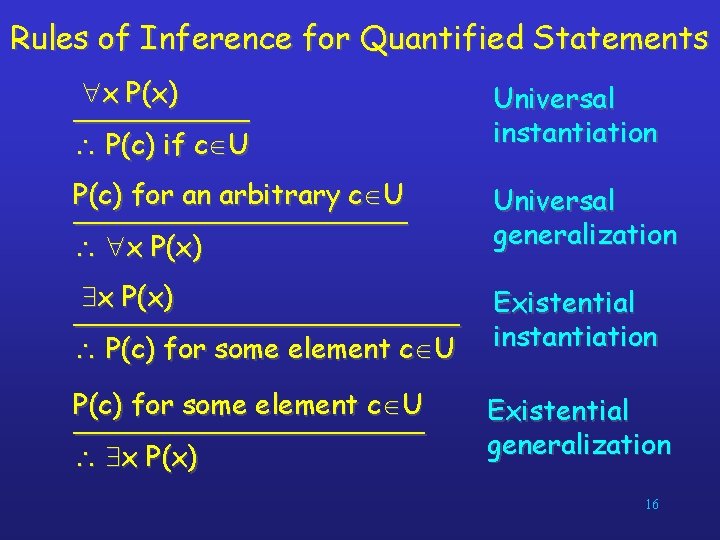 Rules of Inference for Quantified Statements

$\forall x\, P(x)$

$\therefore P(c)$ if $c \in U$

Universal instantiation

$P(c)$ for an arbitrary $c \in U$

$\therefore \forall x\, P(x)$

Universal generalization

$\exists x\, P(x)$

$\therefore P(c)$ for some element $c \in U$

Existential instantiation

$P(c)$ for some element $c \in U$

$\therefore \exists x\, P(x)$

Existential generalization

16